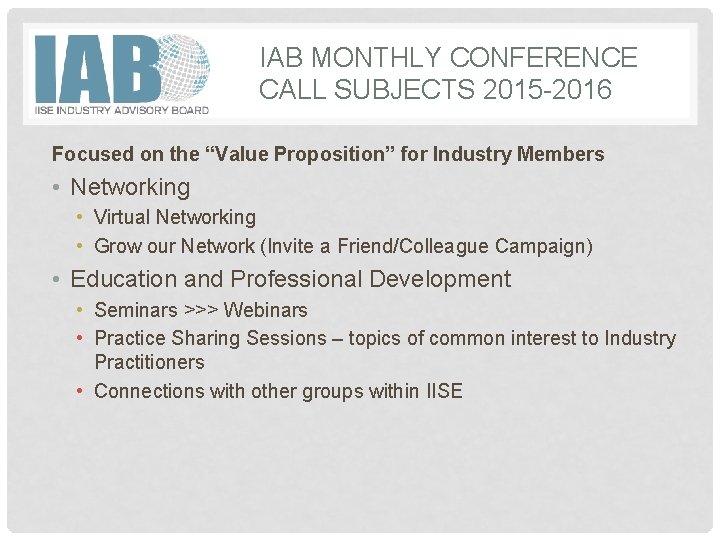 IAB
IISE INDUSTRY ADVISORY BOARD

IAB MONTHLY CONFERENCE CALL SUBJECTS 2015-2016

Focused on the “Value Proposition” for Industry Members

• Networking
  • Virtual Networking
  • Grow our Network (Invite a Friend/Colleague Campaign)
• Education and Professional Development
  • Seminars >>> Webinars
  • Practice Sharing Sessions – topics of common interest to Industry Practitioners
  • Connections with other groups within IISE